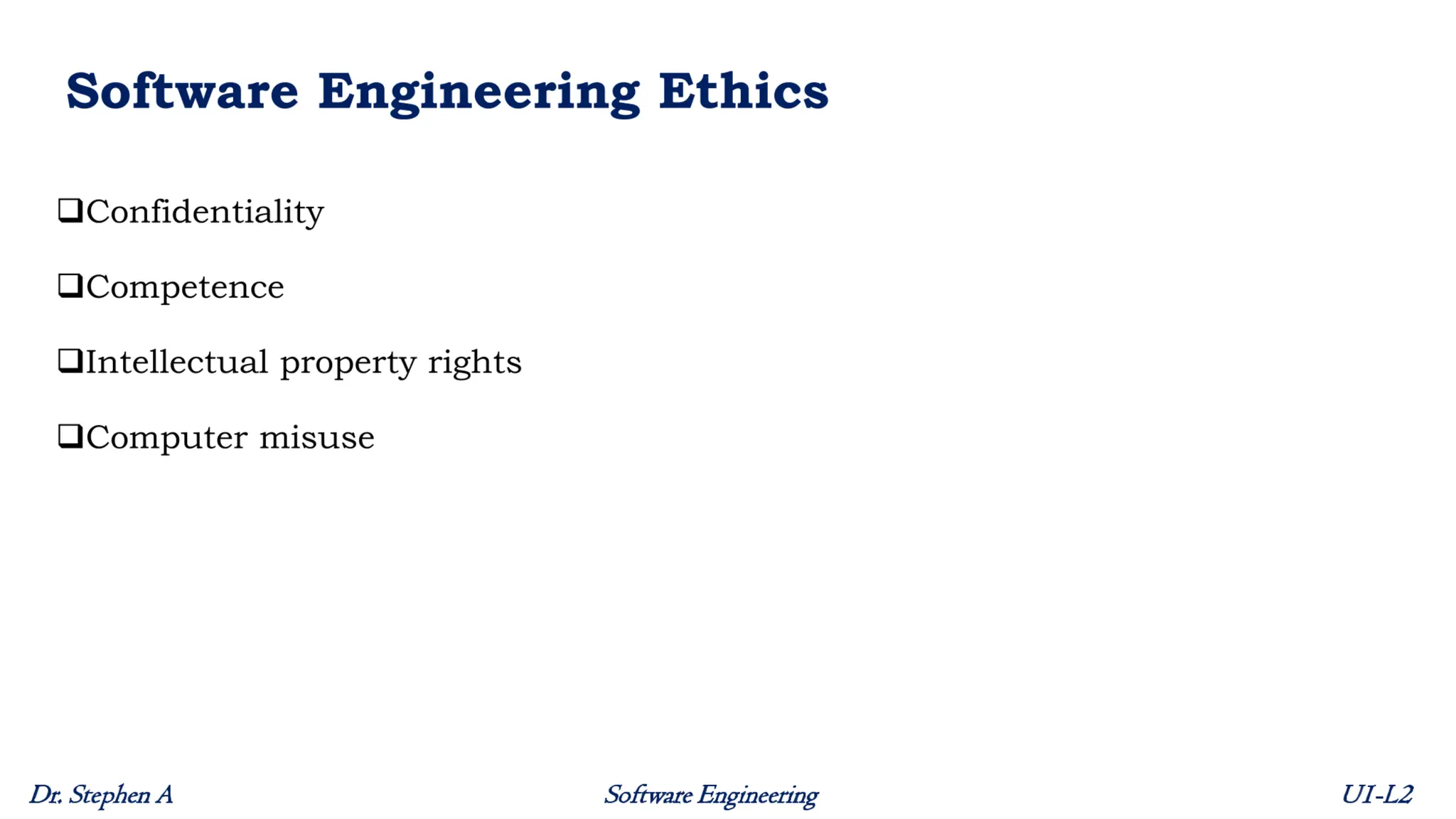 Software Engineering Ethics

❑Confidentiality

❑Competence

❑Intellectual property rights

❑Computer misuse

Dr. Stephen A

Software Engineering

UI-L2